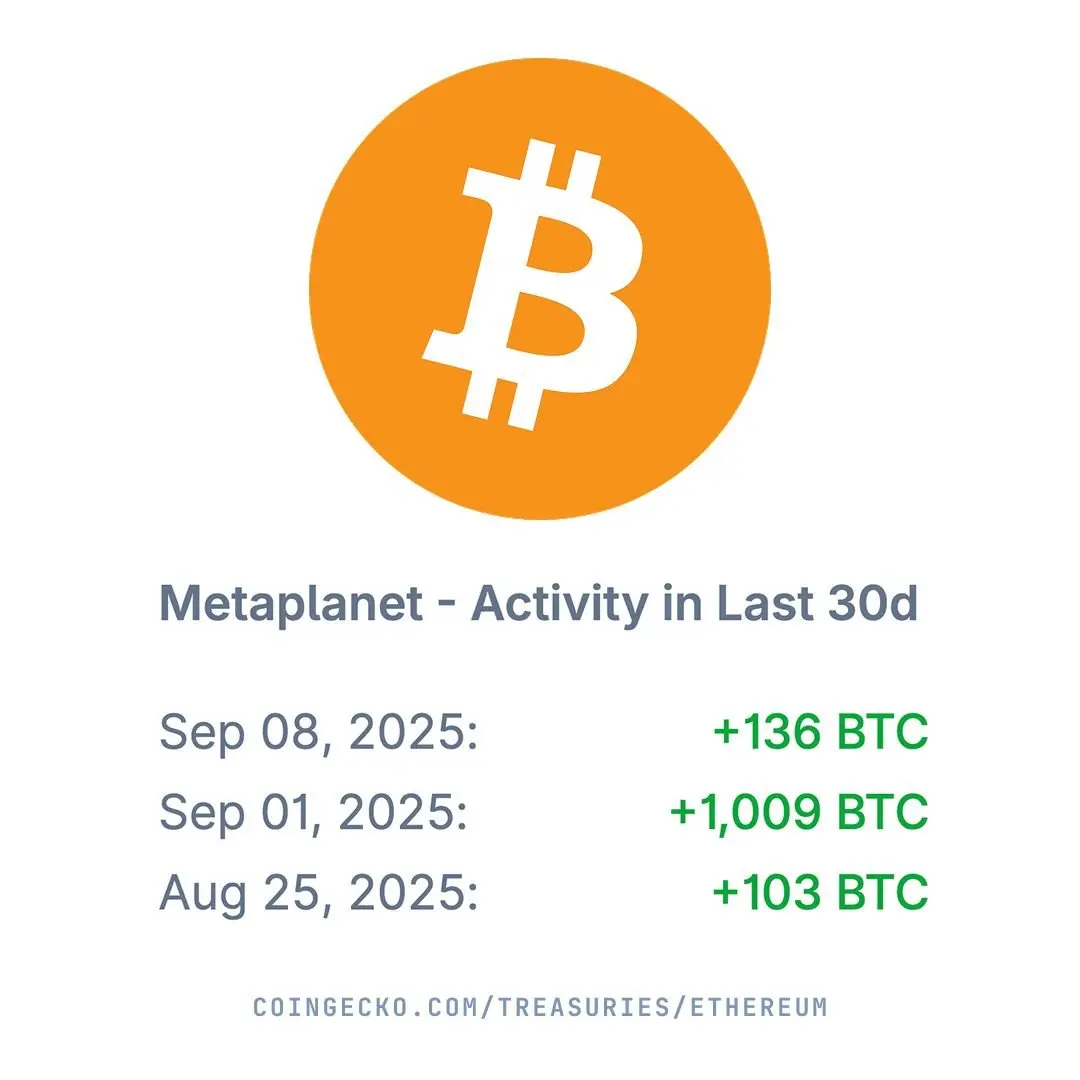 Metaplanet - Activity in Last 30d

Sep 08, 2025: +136 BTC
Sep 01, 2025: +1,009 BTC
Aug 25, 2025: +103 BTC

COINGECKO.COM/TREASURIES/ETHEREUM